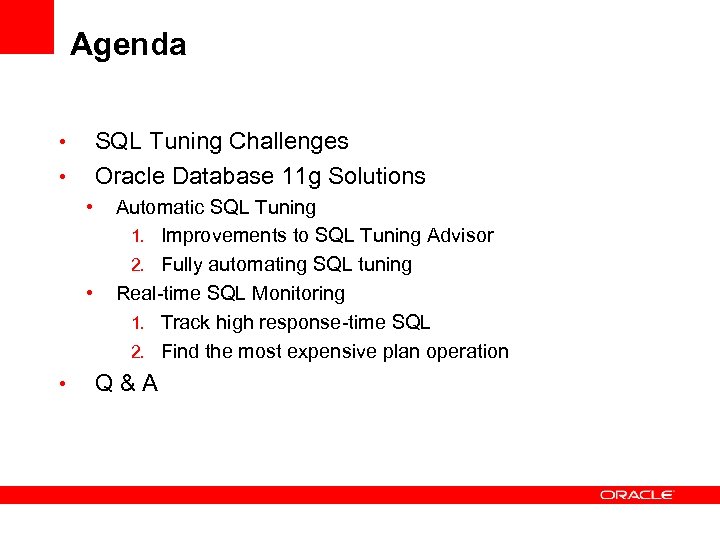 Agenda

• SQL Tuning Challenges
• Oracle Database 11g Solutions
  • Automatic SQL Tuning
    1. Improvements to SQL Tuning Advisor
    2. Fully automating SQL tuning
  • Real-time SQL Monitoring
    1. Track high response-time SQL
    2. Find the most expensive plan operation
• Q & A

ORACLE